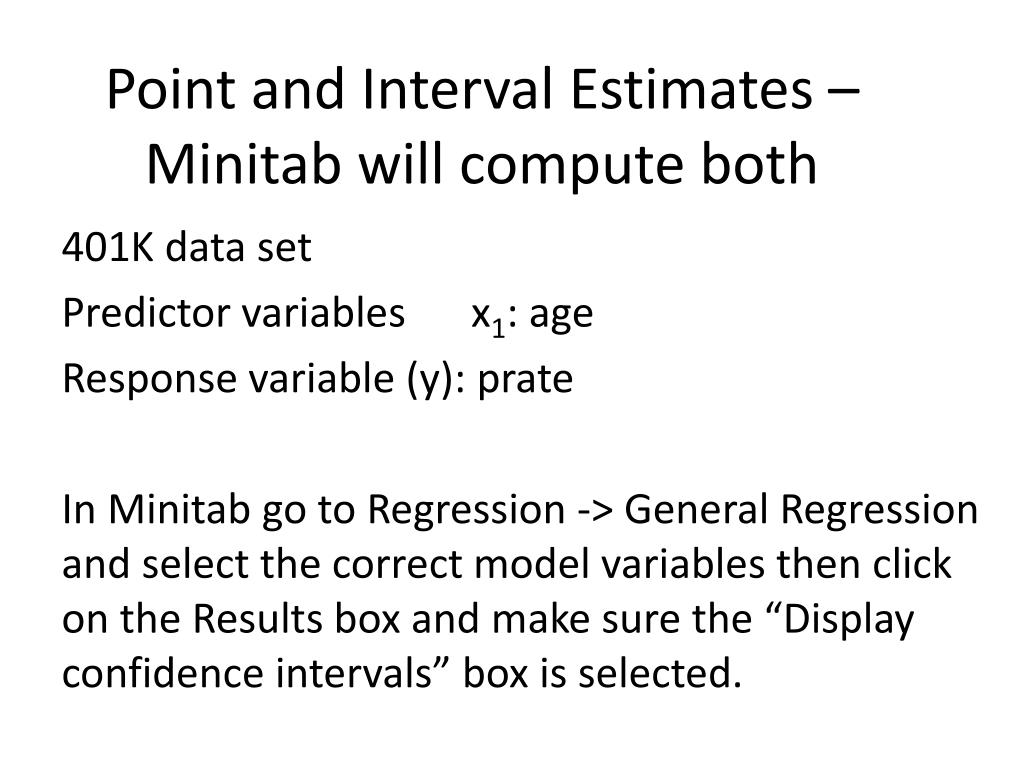 Point and Interval Estimates – Minitab will compute both

401K data set

Predictor variables $x_1$: age

Response variable (y): prate

In Minitab go to Regression -> General Regression and select the correct model variables then click on the Results box and make sure the “Display confidence intervals” box is selected.